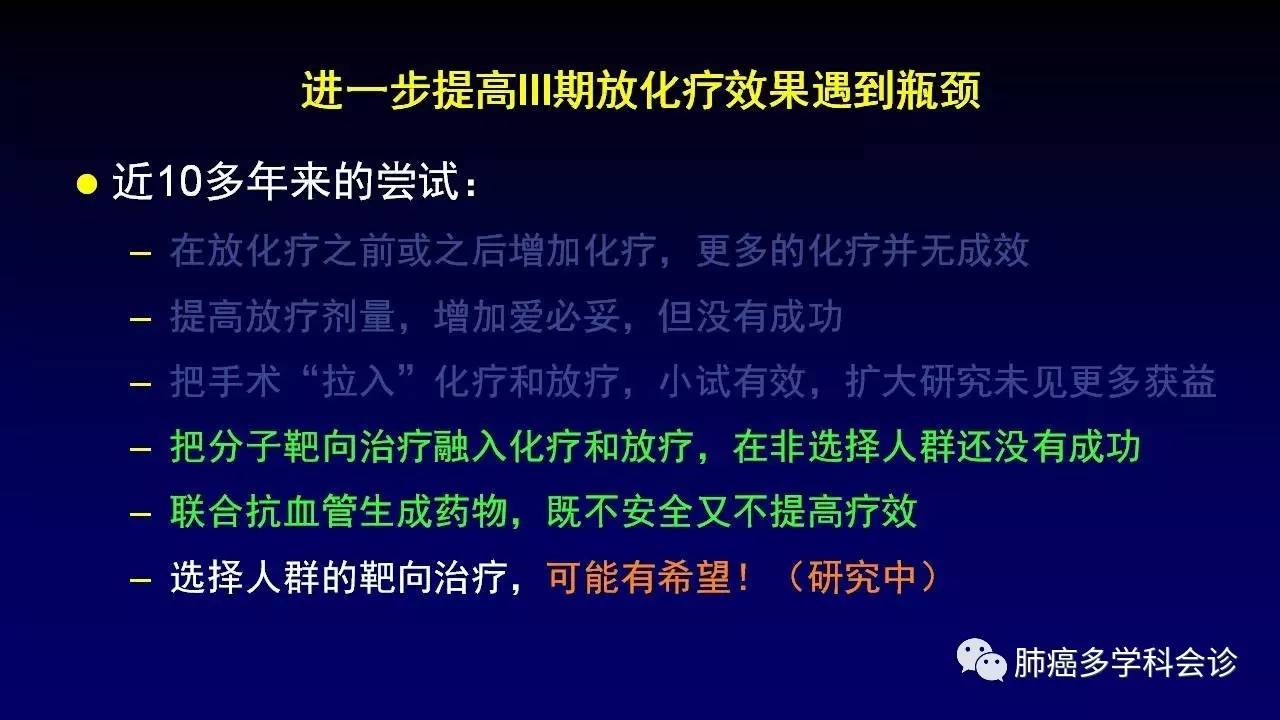 进一步提高III期放化疗效果遇到瓶颈

● 近10多年来的尝试：

– 在放化疗之前或之后增加化疗，更多的化疗并无成效

– 提高放疗剂量，增加爱必妥，但没有成功

– 把手术“拉入”化疗和放疗，小试有效，扩大研究未见更多获益

– 把分子靶向治疗融入化疗和放疗，在非选择人群还没有成功

– 联合抗血管生成药物，既不安全又不提高疗效

– 选择人群的靶向治疗，可能有希望！（研究中）

肺癌多学科会诊